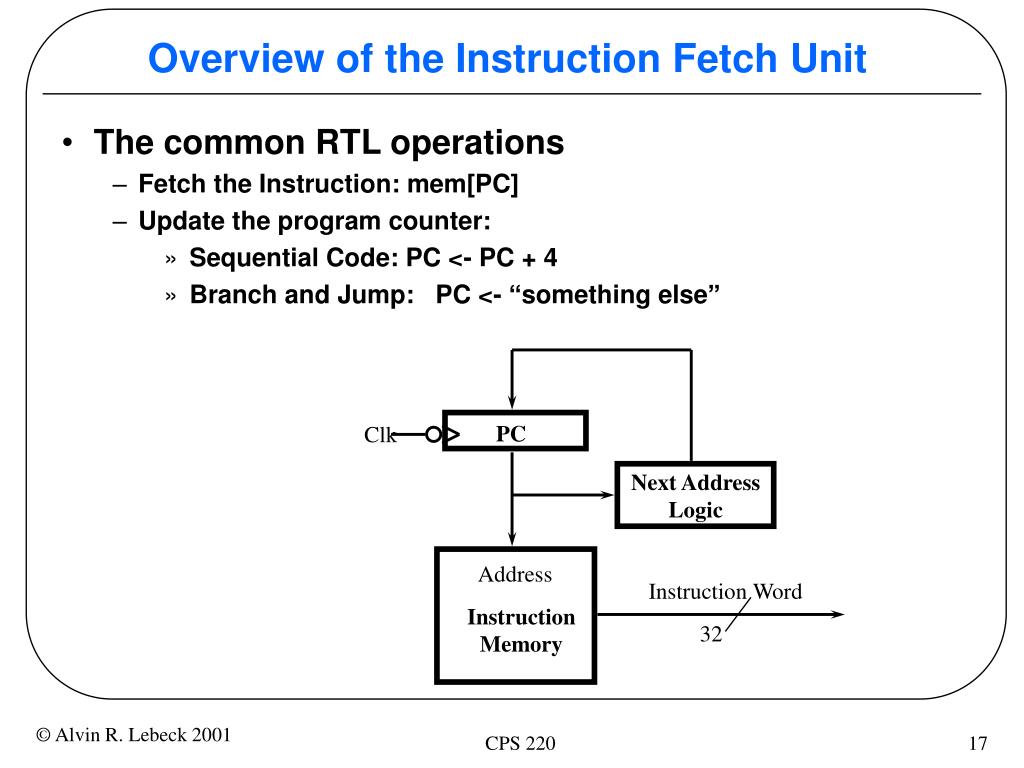 Overview of the Instruction Fetch Unit

• The common RTL operations
– Fetch the Instruction: mem[PC]
– Update the program counter:
» Sequential Code: PC <- PC + 4
» Branch and Jump: PC <- “something else”

Clk
PC
Next Address Logic
Address
Instruction Memory
Instruction Word
32

© Alvin R. Lebeck 2001
CPS 220
17